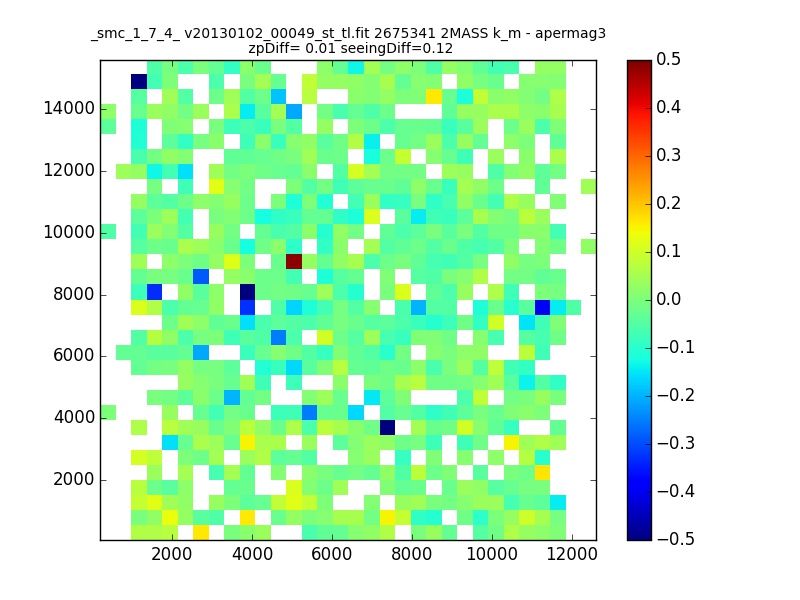 _smc_1_7_4_ v20130102_00049_st_tl.fit 2675341 2MASS k_m - apermag3
zpDiff= 0.01 seeingDiff=0.12

14000
12000
10000
8000
6000
4000
2000

2000 4000 6000 8000 10000 12000

0.5
0.4
0.3
0.2
0.1
0.0
−0.1
−0.2
−0.3
−0.4
−0.5